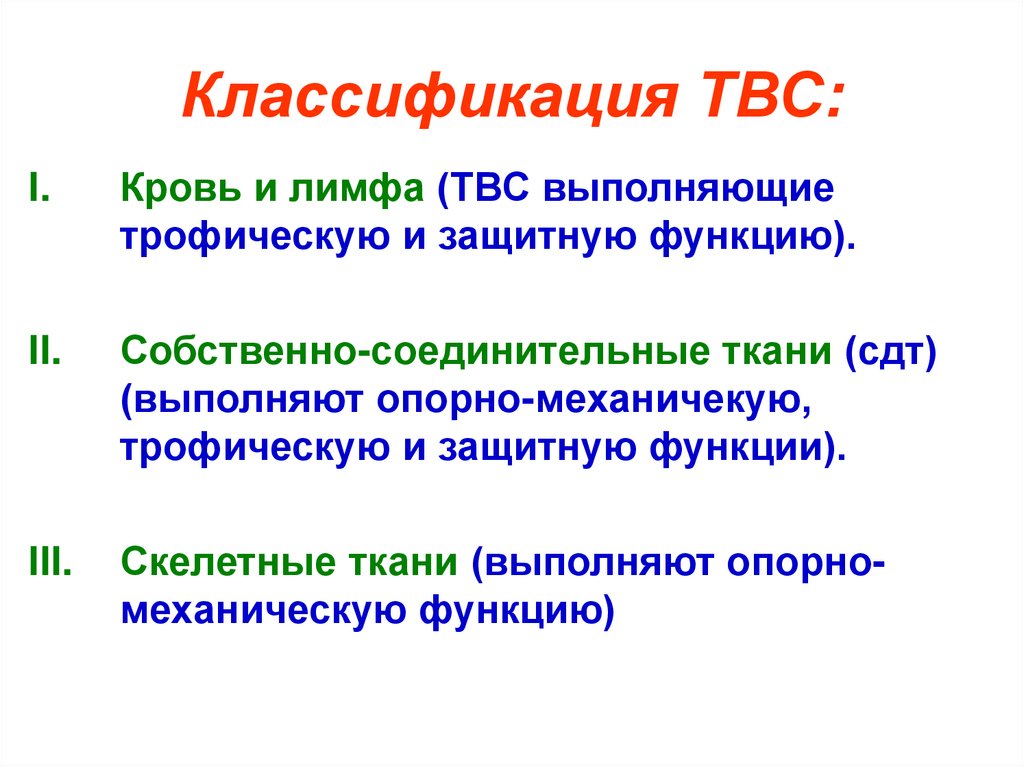 Классификация ТВС:

I. Кровь и лимфа (ТВС выполняющие трофическую и защитную функцию).

II. Собственно-соединительные ткани (сдт) (выполняют опорно-механичекую, трофическую и защитную функции).

III. Скелетные ткани (выполняют опорно-механическую функцию)